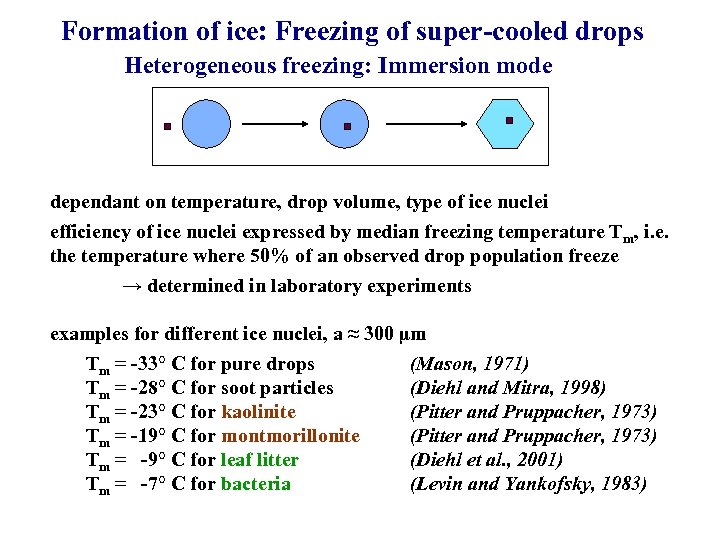 Formation of ice: Freezing of super-cooled drops

Heterogeneous freezing: Immersion mode

dependant on temperature, drop volume, type of ice nuclei

efficiency of ice nuclei expressed by median freezing temperature $T_m$, i.e. the temperature where 50% of an observed drop population freeze

→ determined in laboratory experiments

examples for different ice nuclei, a ≈ 300 µm

$T_m$ = -33° C for pure drops (Mason, 1971)
$T_m$ = -28° C for soot particles (Diehl and Mitra, 1998)
$T_m$ = -23° C for kaolinite (Pitter and Pruppacher, 1973)
$T_m$ = -19° C for montmorillonite (Pitter and Pruppacher, 1973)
$T_m$ = -9° C for leaf litter (Diehl et al., 2001)
$T_m$ = -7° C for bacteria (Levin and Yankofsky, 1983)